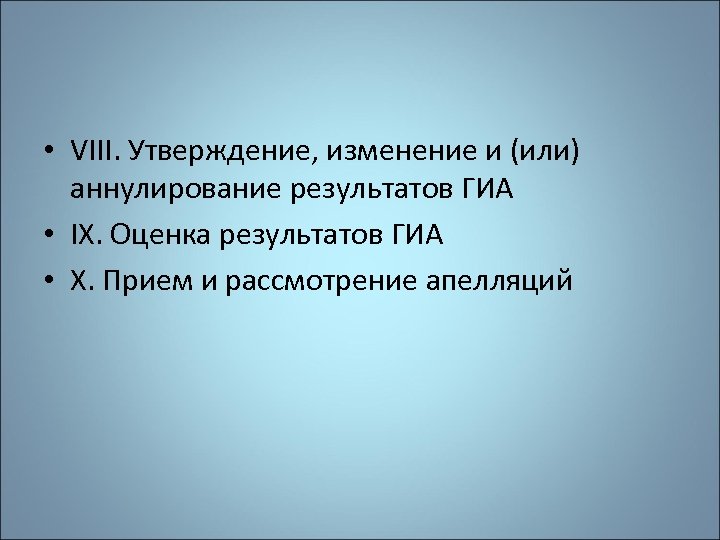 • VIII. Утверждение, изменение и (или) аннулирование результатов ГИА
• IX. Оценка результатов ГИА
• X. Прием и рассмотрение апелляций